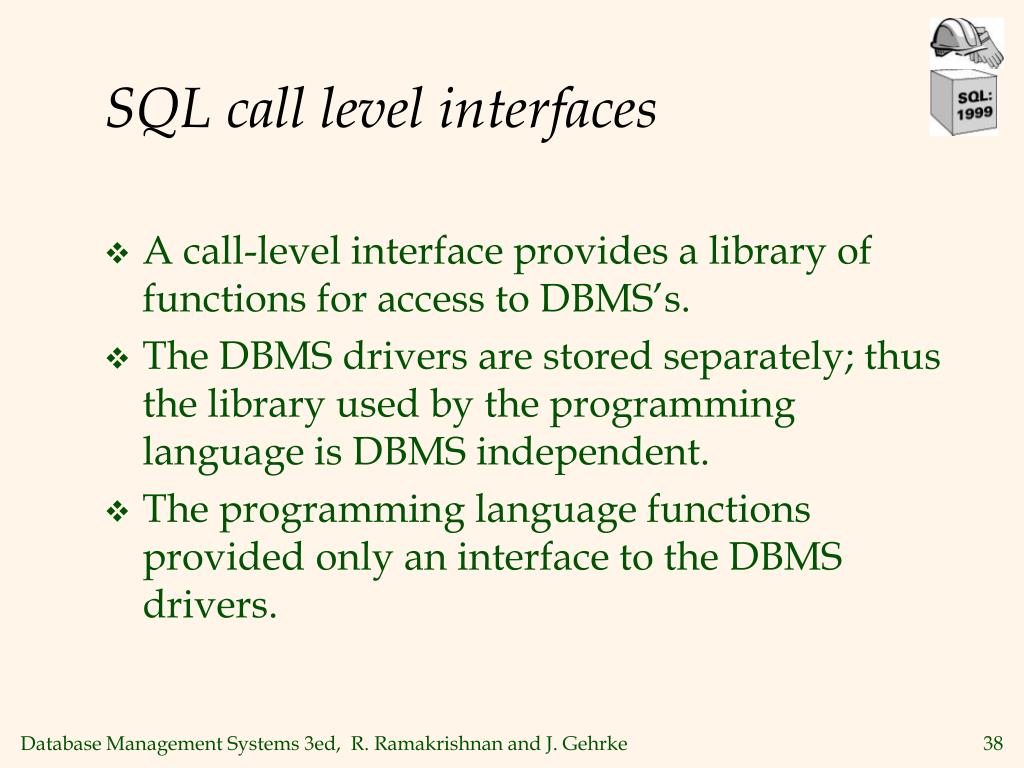 SQL call level interfaces

SQL:
1999

❖ A call-level interface provides a library of functions for access to DBMS's.
❖ The DBMS drivers are stored separately; thus the library used by the programming language is DBMS independent.
❖ The programming language functions provided only an interface to the DBMS drivers.

Database Management Systems 3ed, R. Ramakrishnan and J. Gehrke

38